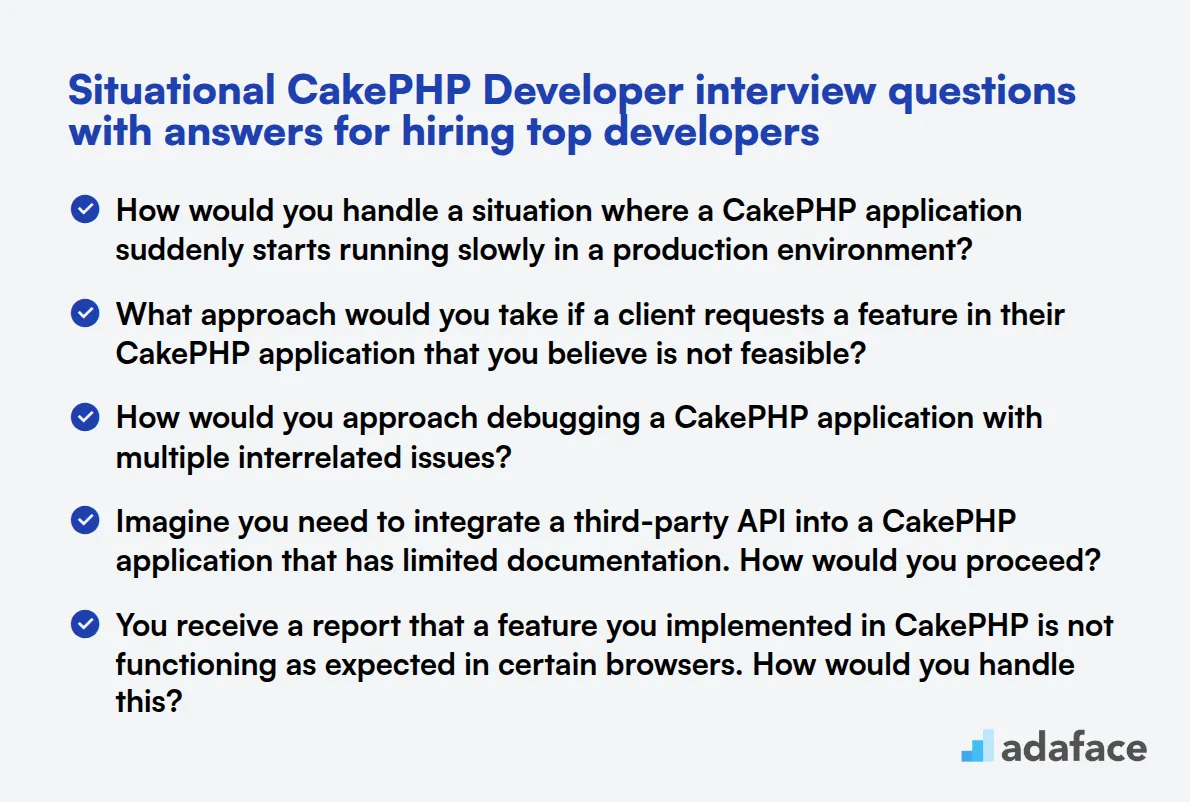 Situational CakePHP Developer interview questions with answers for hiring top developers

How would you handle a situation where a CakePHP application suddenly starts running slowly in a production environment?

What approach would you take if a client requests a feature in their CakePHP application that you believe is not feasible?

How would you approach debugging a CakePHP application with multiple interrelated issues?

Imagine you need to integrate a third-party API into a CakePHP application that has limited documentation. How would you proceed?

You receive a report that a feature you implemented in CakePHP is not functioning as expected in certain browsers. How would you handle this?

adaface